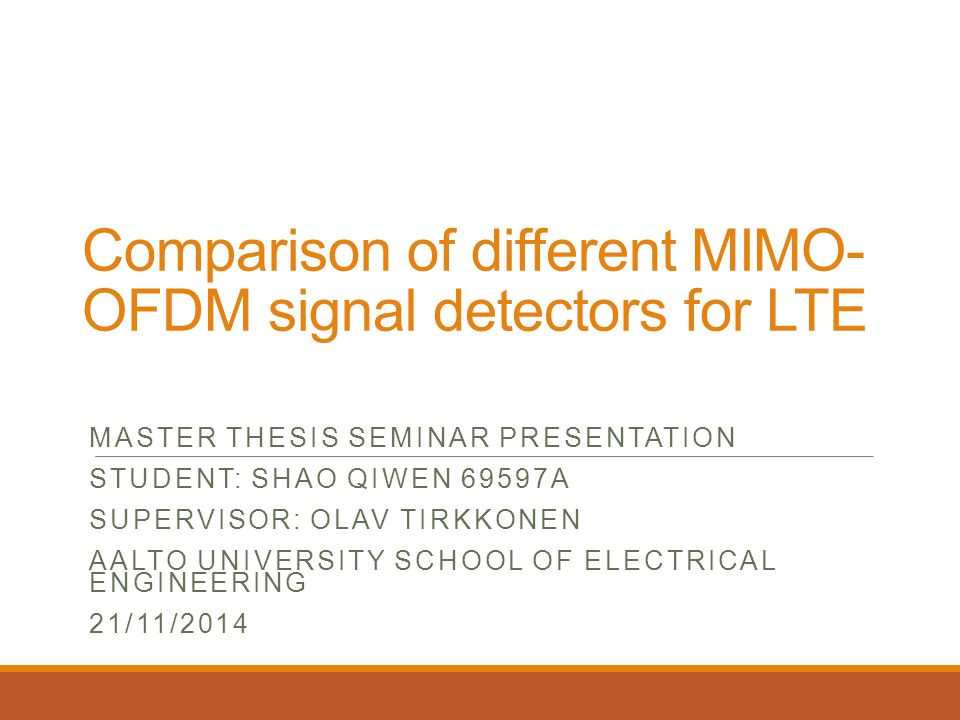 Comparison of different MIMO-OFDM signal detectors for LTE

MASTER THESIS SEMINAR PRESENTATION

STUDENT: SHAO QIWEN 69597A

SUPERVISOR: OLAV TIRKKONEN

AALTO UNIVERSITY SCHOOL OF ELECTRICAL ENGINEERING

21/11/2014